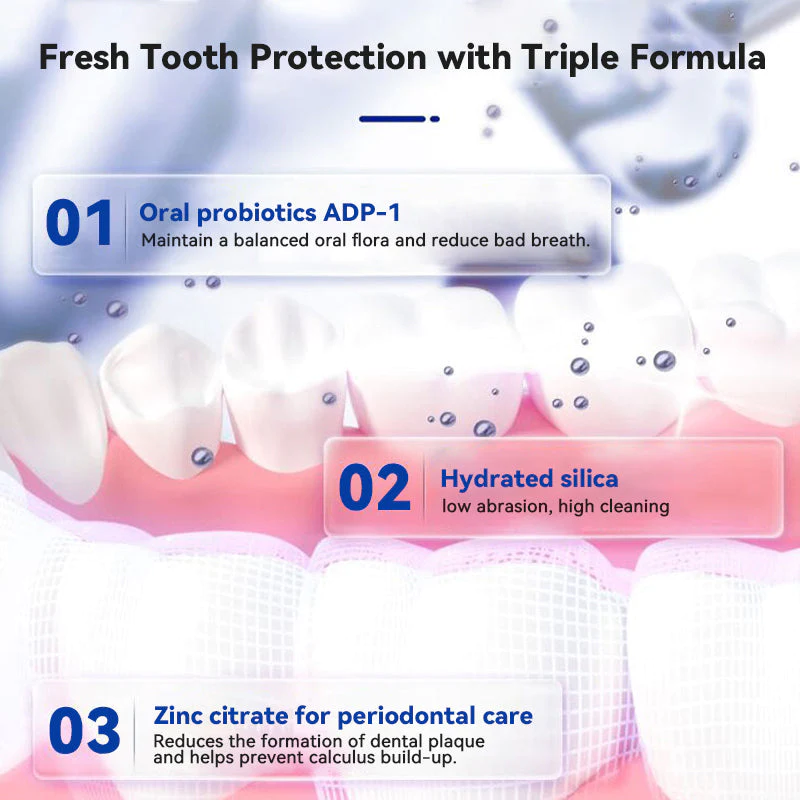 Fresh Tooth Protection with Triple Formula

01 Oral probiotics ADP-1
Maintain a balanced oral flora and reduce bad breath.

02 Hydrated silica
low abrasion, high cleaning

03 Zinc citrate for periodontal care
Reduces the formation of dental plaque and helps prevent calculus build-up.